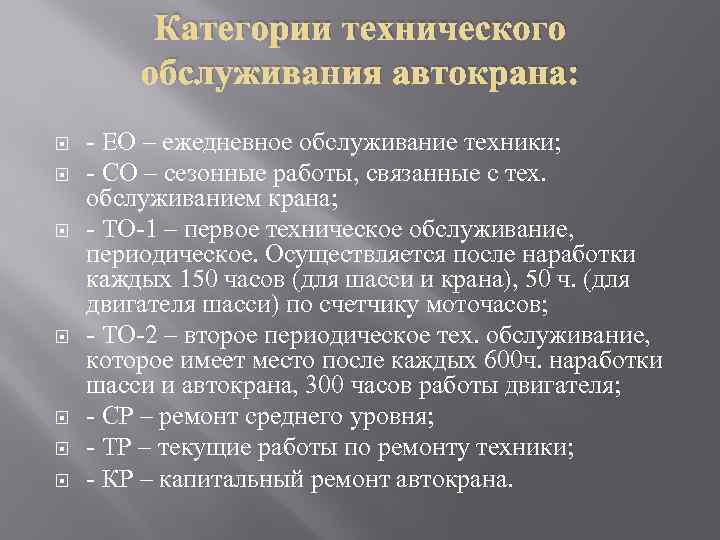 Категории технического обслуживания автокрана:

- ЕО – ежедневное обслуживание техники;

- СО – сезонные работы, связанные с тех. обслуживанием крана;

- ТО-1 – первое техническое обслуживание, периодическое. Осуществляется после наработки каждых 150 часов (для шасси и крана), 50 ч. (для двигателя шасси) по счетчику моточасов;

- ТО-2 – второе периодическое тех. обслуживание, которое имеет место после каждых 600ч. наработки шасси и автокрана, 300 часов работы двигателя;

- СР – ремонт среднего уровня;

- ТР – текущие работы по ремонту техники;

- КР – капитальный ремонт автокрана.